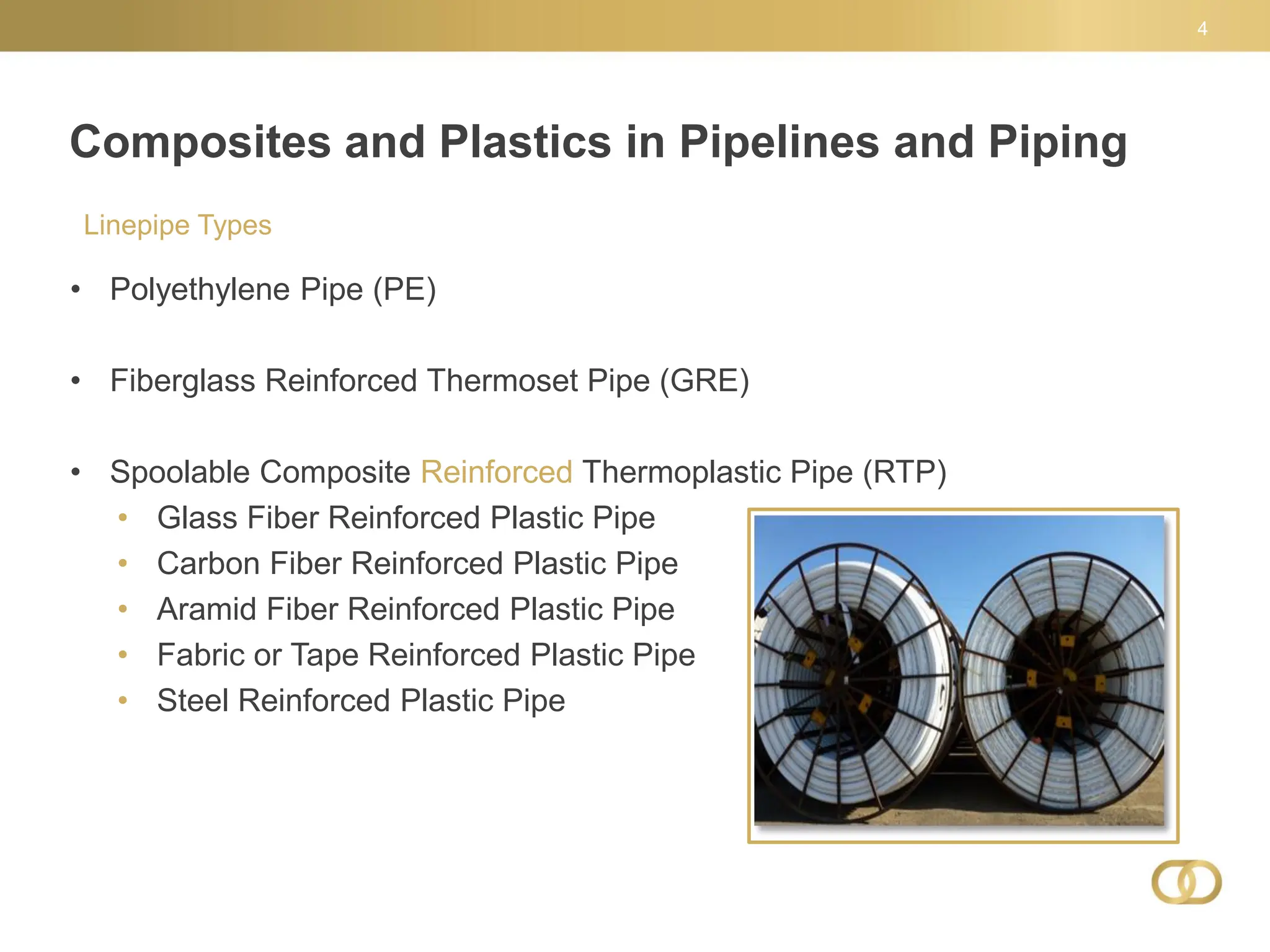 4

Composites and Plastics in Pipelines and Piping

Linepipe Types

• Polyethylene Pipe (PE)

• Fiberglass Reinforced Thermoset Pipe (GRE)

• Spoolable Composite Reinforced Thermoplastic Pipe (RTP)
 • Glass Fiber Reinforced Plastic Pipe
 • Carbon Fiber Reinforced Plastic Pipe
 • Aramid Fiber Reinforced Plastic Pipe
 • Fabric or Tape Reinforced Plastic Pipe
 • Steel Reinforced Plastic Pipe